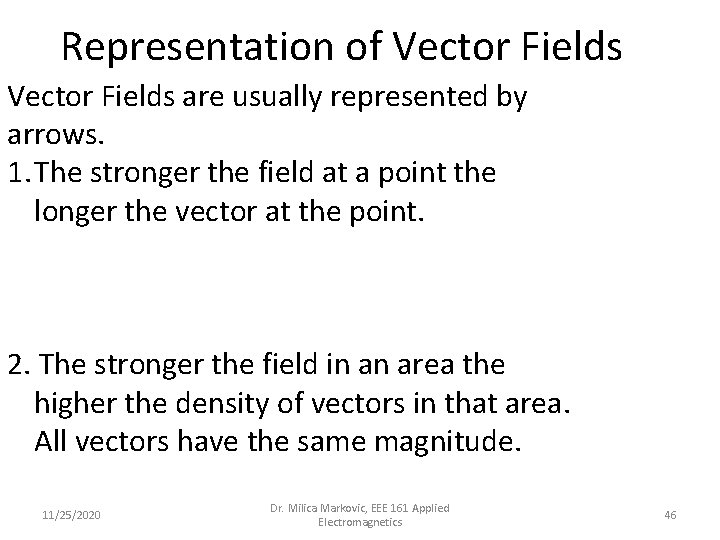 Representation of Vector Fields

Vector Fields are usually represented by arrows.

1. The stronger the field at a point the longer the vector at the point.

2. The stronger the field in an area the higher the density of vectors in that area. All vectors have the same magnitude.

11/25/2020

Dr. Milica Markovic, EEE 161 Applied Electromagnetics

46